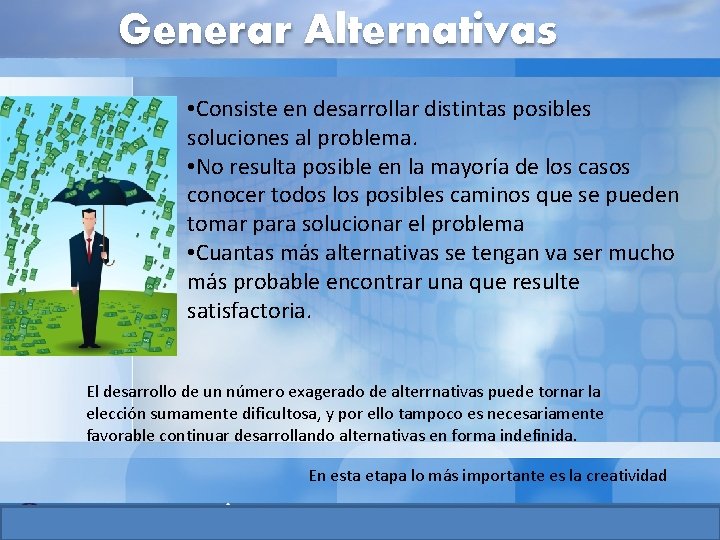 Generar Alternativas

•Consiste en desarrollar distintas posibles soluciones al problema.
•No resulta posible en la mayoría de los casos conocer todos los posibles caminos que se pueden tomar para solucionar el problema
•Cuantas más alternativas se tengan va ser mucho más probable encontrar una que resulte satisfactoria.

El desarrollo de un número exagerado de alterrnativas puede tornar la elección sumamente dificultosa, y por ello tampoco es necesariamente favorable continuar desarrollando alternativas en forma indefinida.

En esta etapa lo más importante es la creatividad